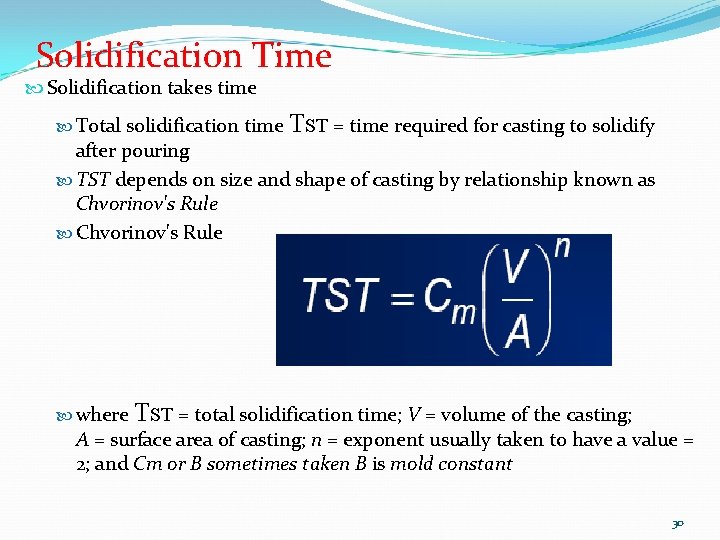 Solidification Time

Solidification takes time

Total solidification time TST = time required for casting to solidify after pouring

TST depends on size and shape of casting by relationship known as Chvorinov's Rule

Chvorinov's Rule

$TST = C_m \left(\frac{V}{A}\right)^n$

where TST = total solidification time; V = volume of the casting; A = surface area of casting; n = exponent usually taken to have a value = 2; and Cm or B sometimes taken B is mold constant

30